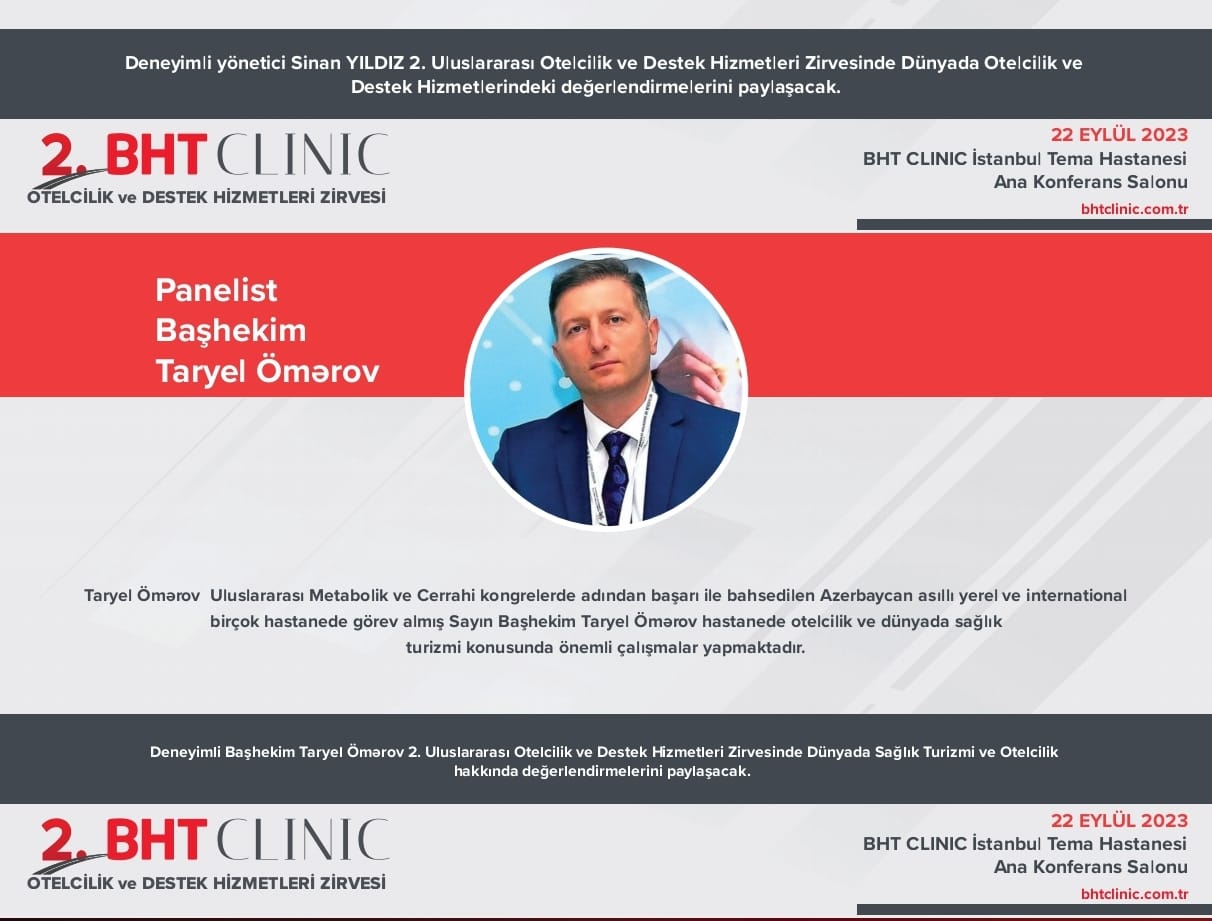 Deneyimli yönetici Sinan YILDIZ 2. Uluslararası Otelcilik ve Destek Hizmetleri Zirvesinde Dünyada Otelcilik ve Destek Hizmetlerindeki değerlendirmelerini paylaşacak.

2. BHT CLINIC
OTELCİLİK ve DESTEK HİZMETLERİ ZİRVESİ

22 EYLÜL 2023
BHT CLINIC İstanbul Tema Hastanesi
Ana Konferans Salonu
bhtclinic.com.tr

Panelist
Başhekim
Taryel Ömərov

Taryel Ömərov Uluslararası Metabolik ve Cerrahi kongrelerde adından başarı ile bahsedilen Azerbaycan asıllı yerel ve international birçok hastanede görev almış Sayın Başhekim Taryel Ömərov hastanede otelcilik ve dünyada sağlık turizmi konusunda önemli çalışmalar yapmaktadır.

Deneyimli Başhekim Taryel Ömərov 2. Uluslararası Otelcilik ve Destek Hizmetleri Zirvesinde Dünyada Sağlık Turizmi ve Otelcilik hakkında değerlendirmelerini paylaşacak.

2. BHT CLINIC
OTELCİLİK ve DESTEK HİZMETLERİ ZİRVESİ

22 EYLÜL 2023
BHT CLINIC İstanbul Tema Hastanesi
Ana Konferans Salonu
bhtclinic.com.tr